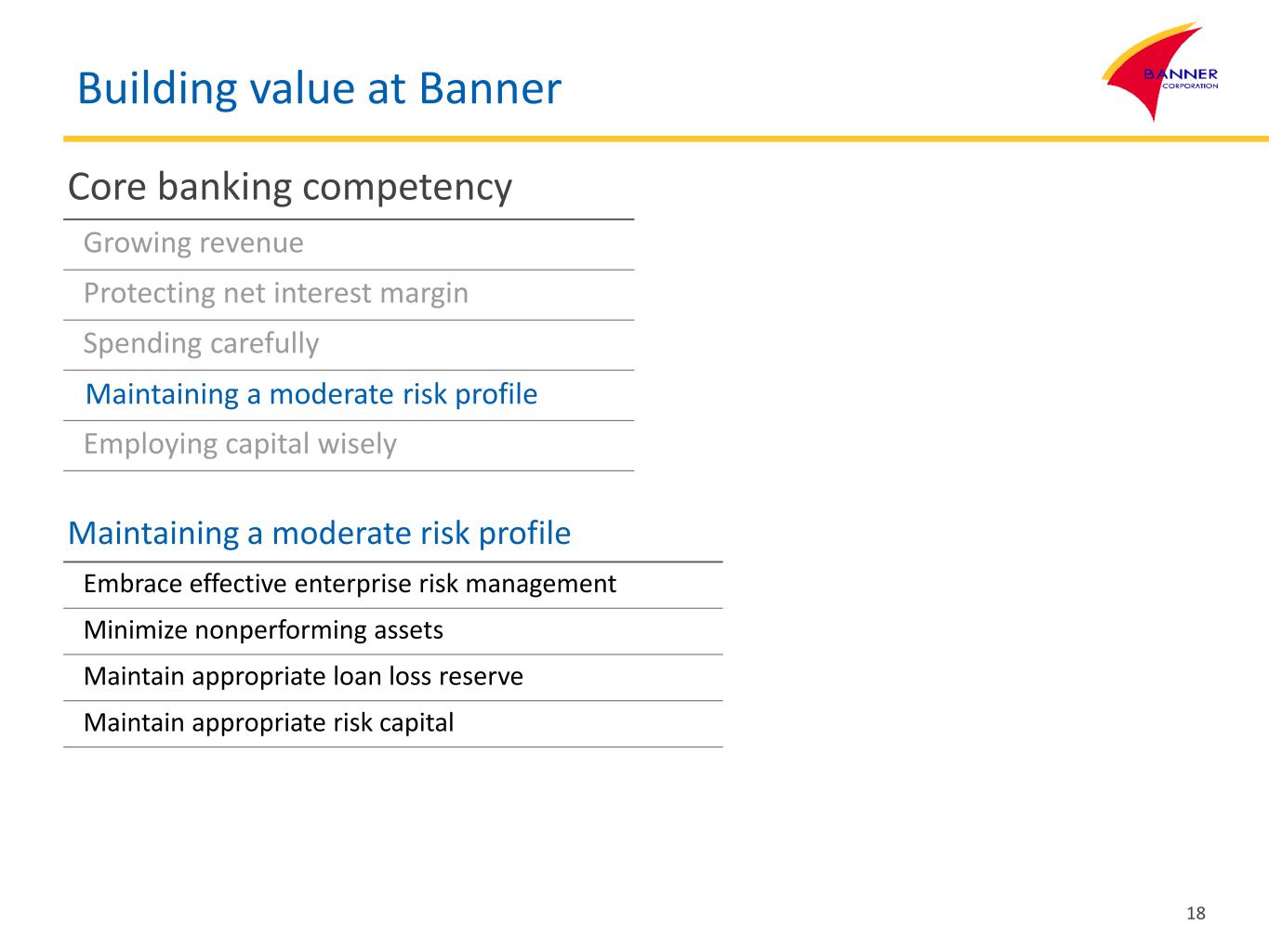 Building value at Banner

BANNER
CORPORATION

Core banking competency

Growing revenue

Protecting net interest margin

Spending carefully

Maintaining a moderate risk profile

Employing capital wisely

Maintaining a moderate risk profile

Embrace effective enterprise risk management

Minimize nonperforming assets

Maintain appropriate loan loss reserve

Maintain appropriate risk capital

18